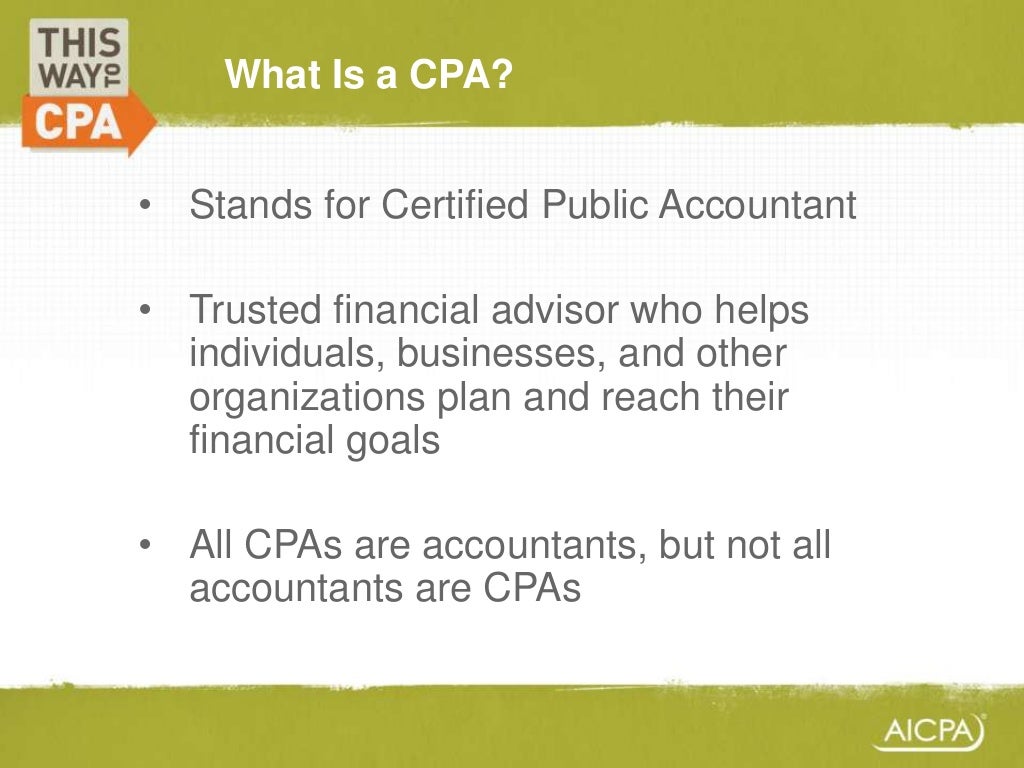 THIS WAY TO CPA

What Is a CPA?

• Stands for Certified Public Accountant

• Trusted financial advisor who helps individuals, businesses, and other organizations plan and reach their financial goals

• All CPAs are accountants, but not all accountants are CPAs

AICPA